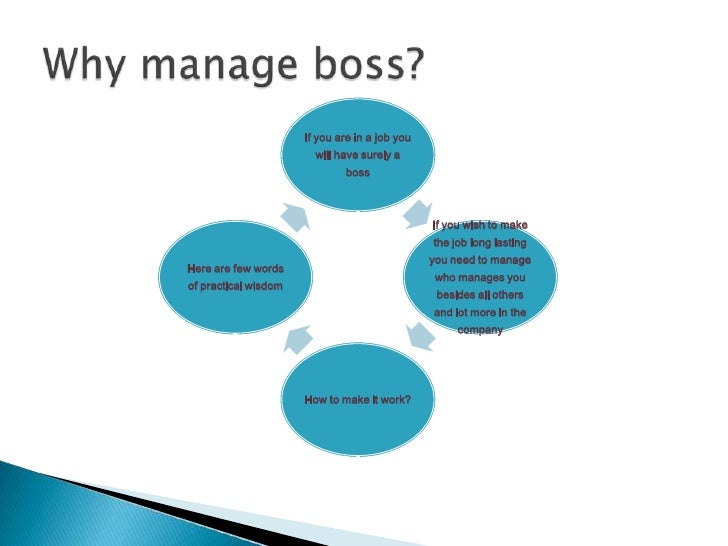 Why manage boss?

If you are in a job you will have surely a boss

If you wish to make the job long lasting you need to manage who manages you besides all others and lot more in the company

How to make it work?

Here are few words of practical wisdom